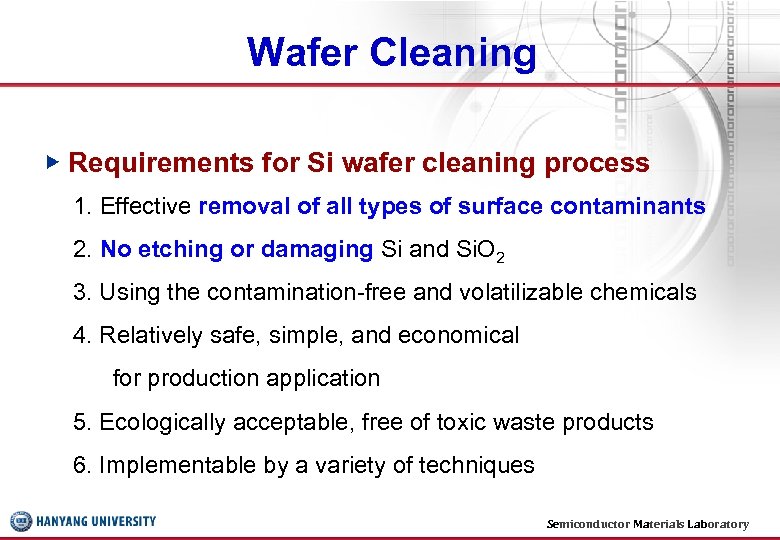 Wafer Cleaning

Requirements for Si wafer cleaning process

1. Effective removal of all types of surface contaminants

2. No etching or damaging Si and $SiO_2$

3. Using the contamination-free and volatilizable chemicals

4. Relatively safe, simple, and economical for production application

5. Ecologically acceptable, free of toxic waste products

6. Implementable by a variety of techniques

HANYANG UNIVERSITY

Semiconductor Materials Laboratory